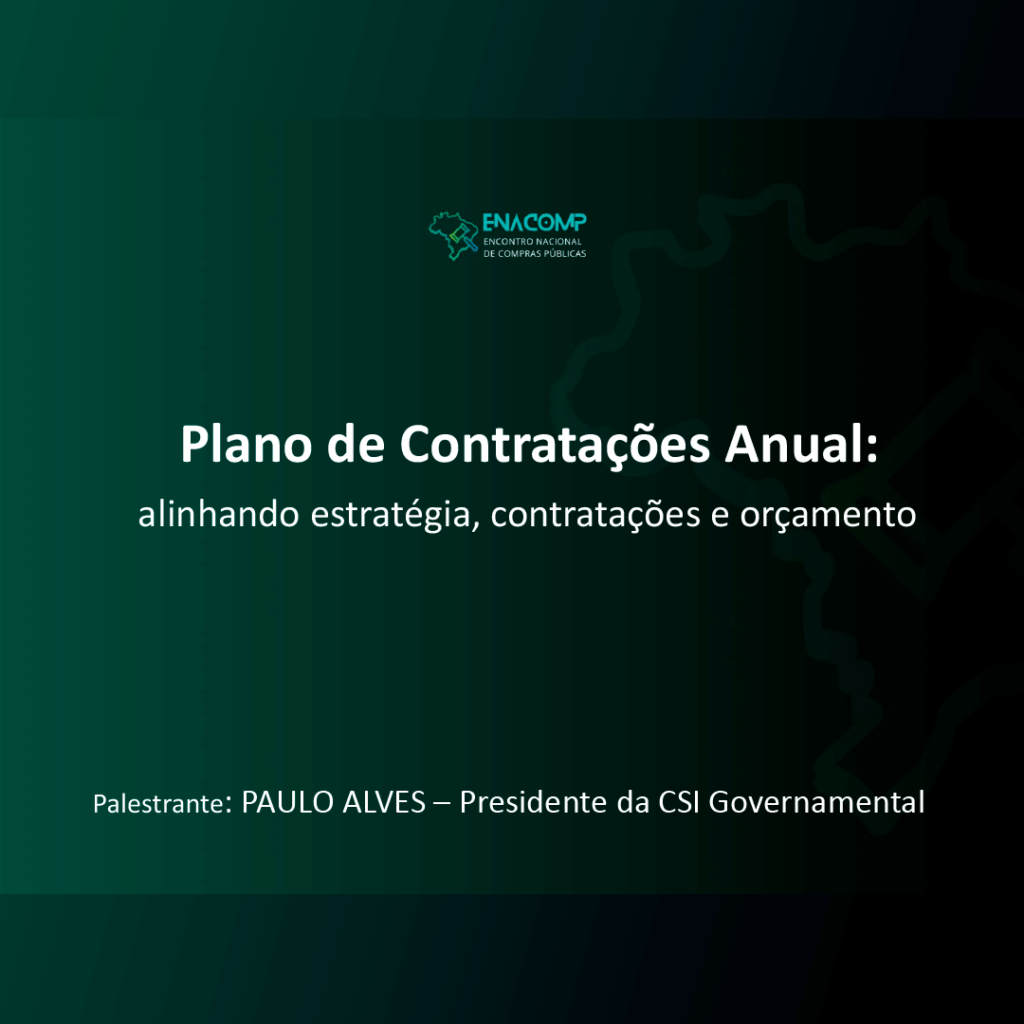 ENACOMP
ENCONTRO NACIONAL
DE COMPRAS PÚBLICAS

Plano de Contratações Anual:
alinhando estratégia, contratações e orçamento

Palestrante: PAULO ALVES – Presidente da CSI Governamental